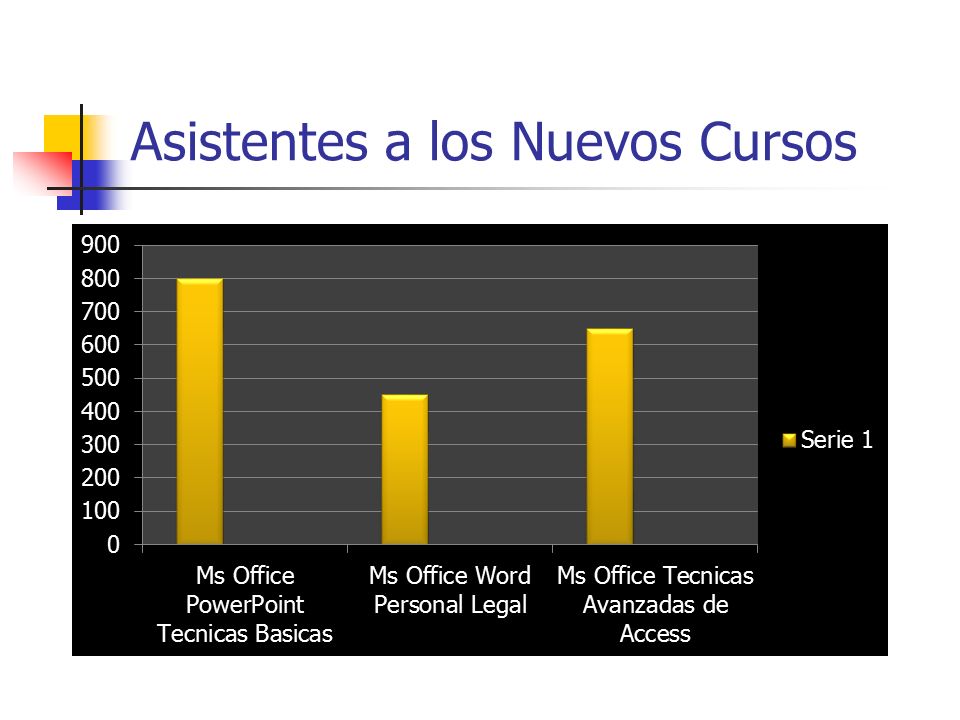 Asistentes a los Nuevos Cursos

900
800
700
600
500
400
300
200
100
0

Ms Office PowerPoint Tecnicas Basicas
Ms Office Word Personal Legal
Ms Office Tecnicas Avanzadas de Access

Serie 1